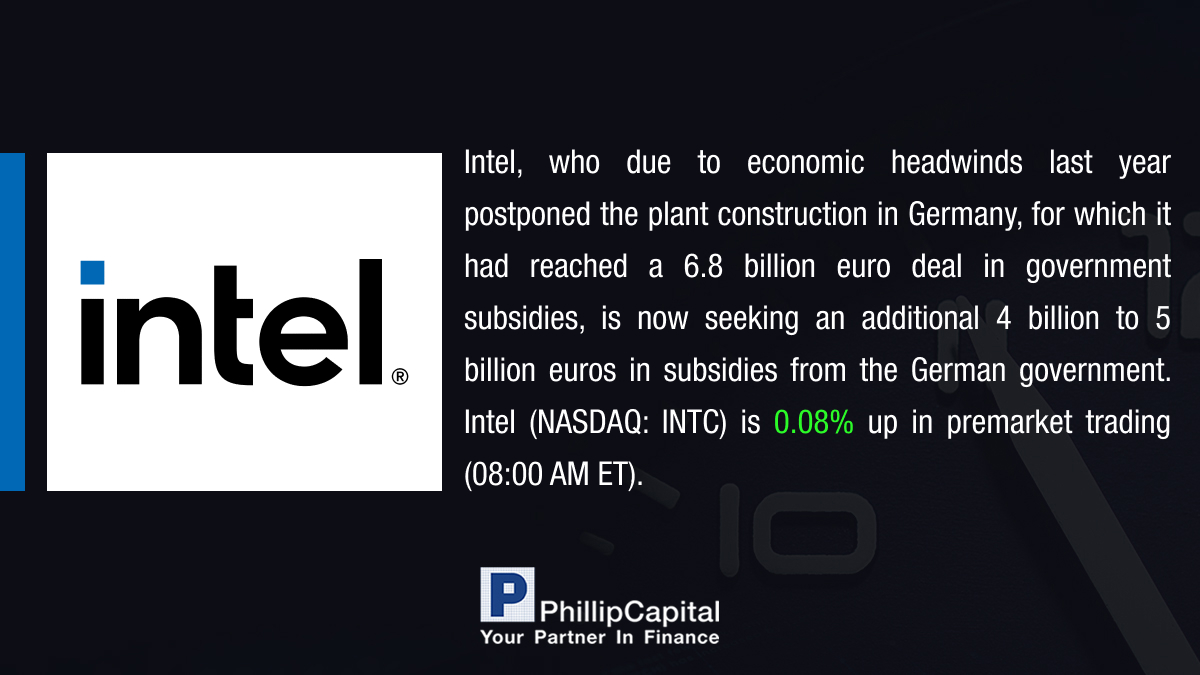 intel®

Intel, who due to economic headwinds last year postponed the plant construction in Germany, for which it had reached a 6.8 billion euro deal in government subsidies, is now seeking an additional 4 billion to 5 billion euros in subsidies from the German government. Intel (NASDAQ: INTC) is 0.08% up in premarket trading (08:00 AM ET).

P PhillipCapital
Your Partner In Finance